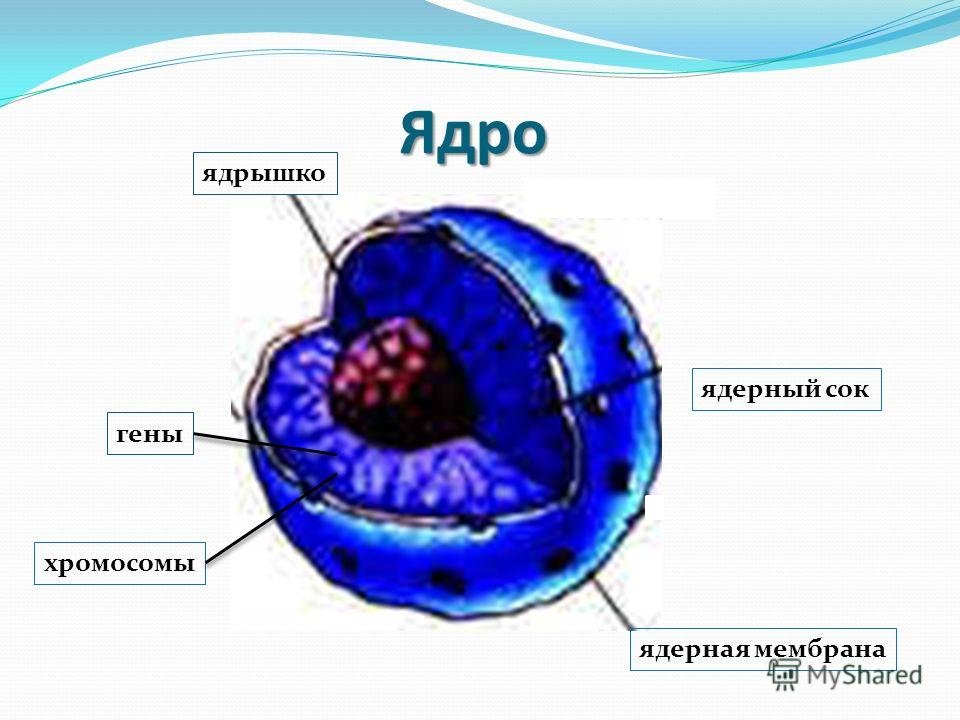 Ядро

ядрышко

ядерный сок

гены

хромосомы

ядерная мембрана

MyShared